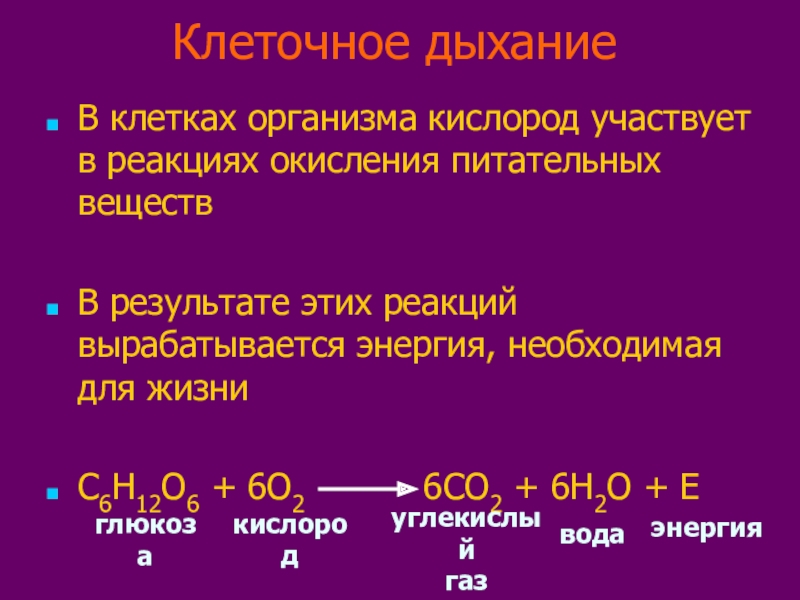 Клеточное дыхание

В клетках организма кислород участвует в реакциях окисления питательных веществ

В результате этих реакций вырабатывается энергия, необходимая для жизни

$C_6H_{12}O_6 + 6O_2 \longrightarrow 6CO_2 + 6H_2O + E$

глюкоза кислород углекислый газ вода энергия